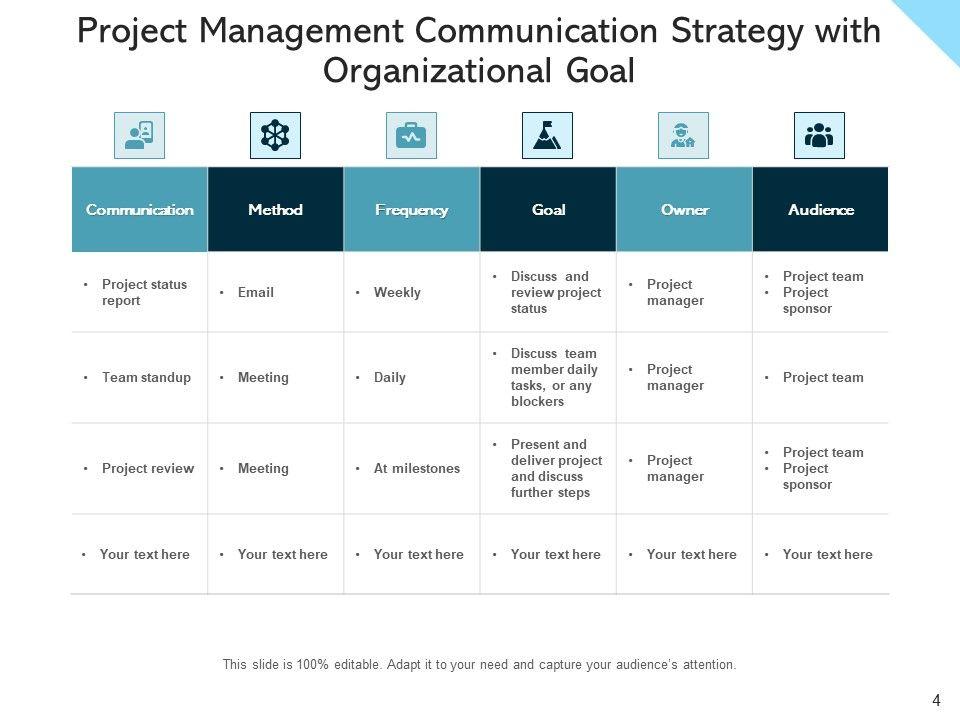 Project Management Communication Strategy with Organizational Goal

| Communication | Method | Frequency | Goal | Owner | Audience |
|---|---|---|---|---|---|
| • Project status report | • Email | • Weekly | • Discuss and review project status | • Project manager | • Project team • Project sponsor |
| • Team standup | • Meeting | • Daily | • Discuss team member daily tasks, or any blockers | • Project manager | • Project team |
| • Project review | • Meeting | • At milestones | • Present and deliver project and discuss further steps | • Project manager | • Project team • Project sponsor |
| • Your text here | • Your text here | • Your text here | • Your text here | • Your text here | • Your text here |

This slide is 100% editable. Adapt it to your need and capture your audience's attention.

4